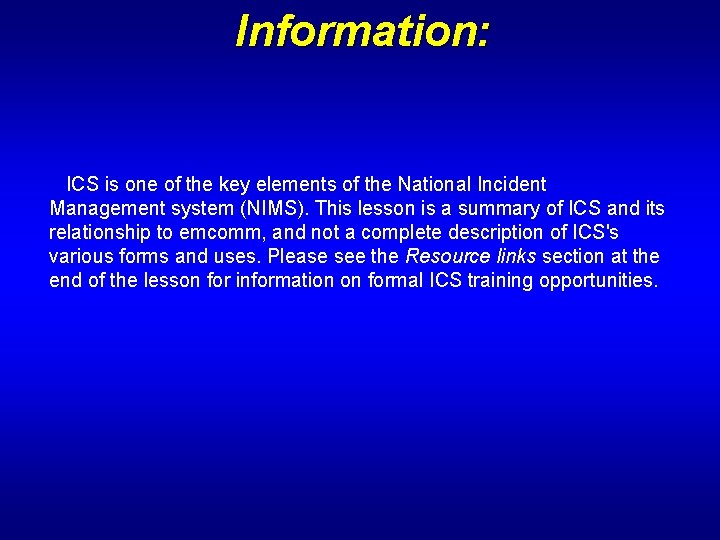 Information:

ICS is one of the key elements of the National Incident Management system (NIMS). This lesson is a summary of ICS and its relationship to emcomm, and not a complete description of ICS's various forms and uses. Please see the Resource links section at the end of the lesson for information on formal ICS training opportunities.